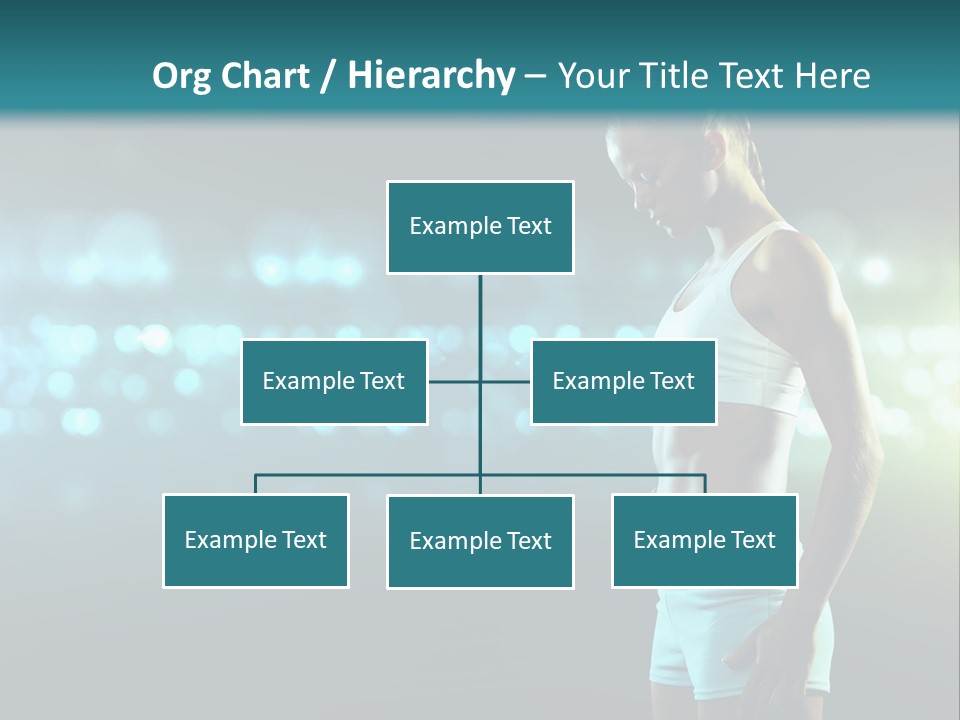 Org Chart / Hierarchy – Your Title Text Here

Example Text

Example Text

Example Text

Example Text

Example Text

Example Text